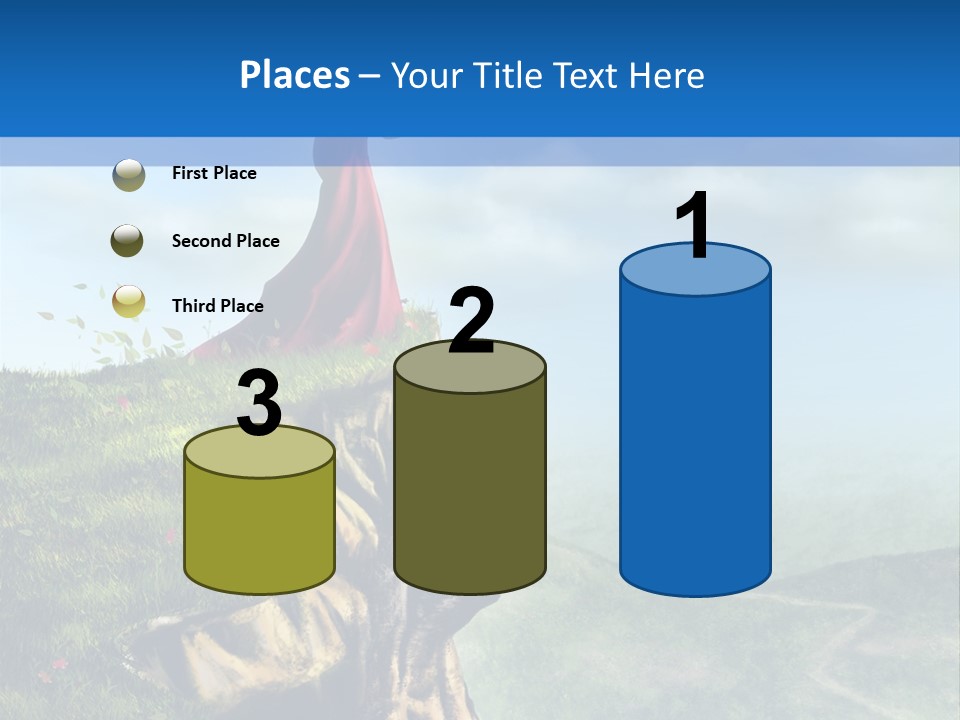 Places – Your Title Text Here

First Place

Second Place

Third Place

3

2

1